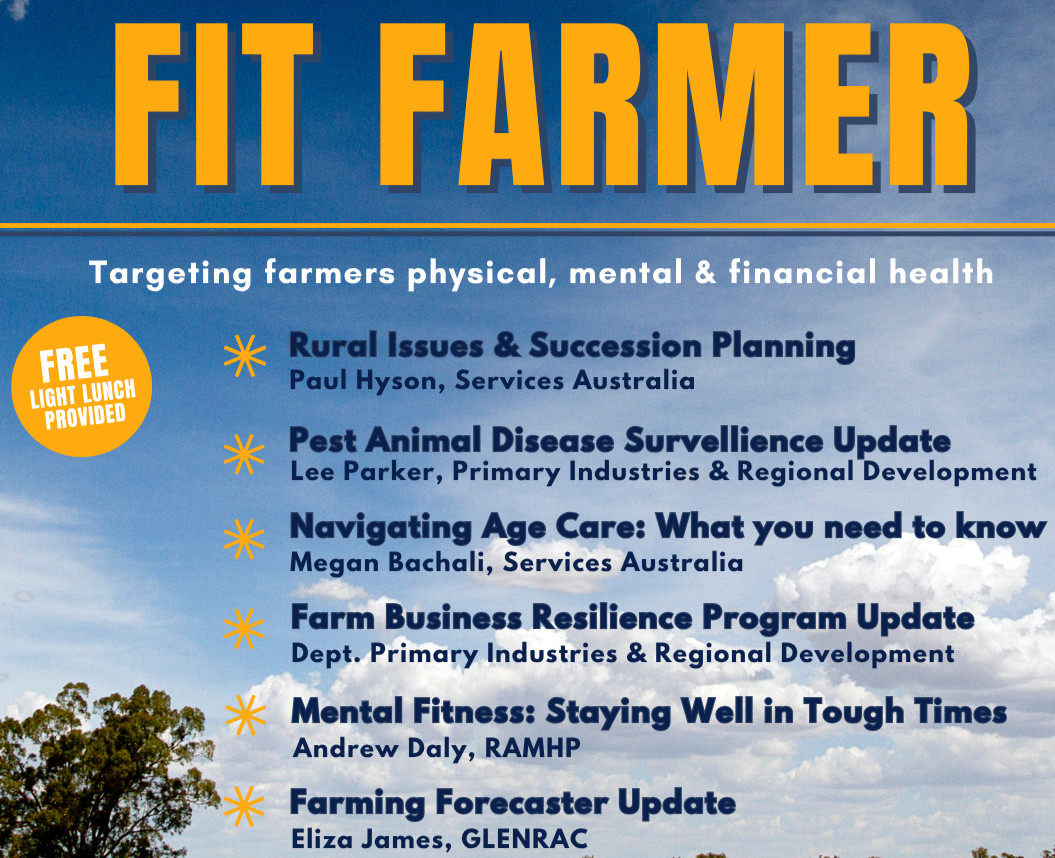 FIT FARMER

Targeting farmers physical, mental & financial health

FREE LIGHT LUNCH PROVIDED

Rural Issues & Succession Planning
Paul Hyson, Services Australia

Pest Animal Disease Survellience Update
Lee Parker, Primary Industries & Regional Development

Navigating Age Care: What you need to know
Megan Bachali, Services Australia

Farm Business Resilience Program Update
Dept. Primary Industries & Regional Development

Mental Fitness: Staying Well in Tough Times
Andrew Daly, RAMHP

Farming Forecaster Update
Eliza James, GLENRAC